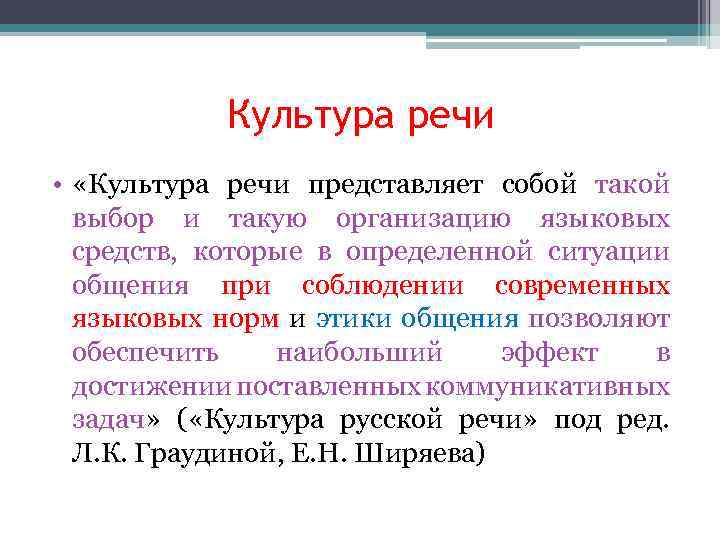 Культура речи

• «Культура речи представляет собой такой выбор и такую организацию языковых средств, которые в определенной ситуации общения при соблюдении современных языковых норм и этики общения позволяют обеспечить наибольший эффект в достижении поставленных коммуникативных задач» («Культура русской речи» под ред. Л.К. Граудиной, Е.Н. Ширяева)